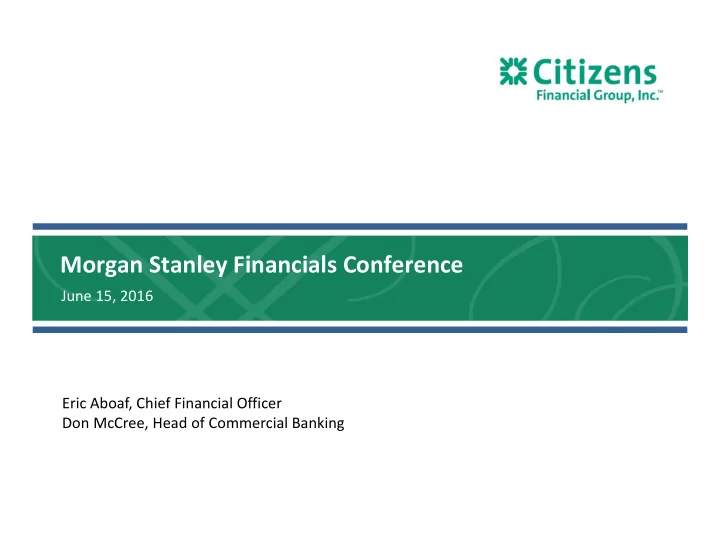 Citizens
Financial Group, Inc.™

Morgan Stanley Financials Conference
June 15, 2016

Eric Aboaf, Chief Financial Officer
Don McCree, Head of Commercial Banking